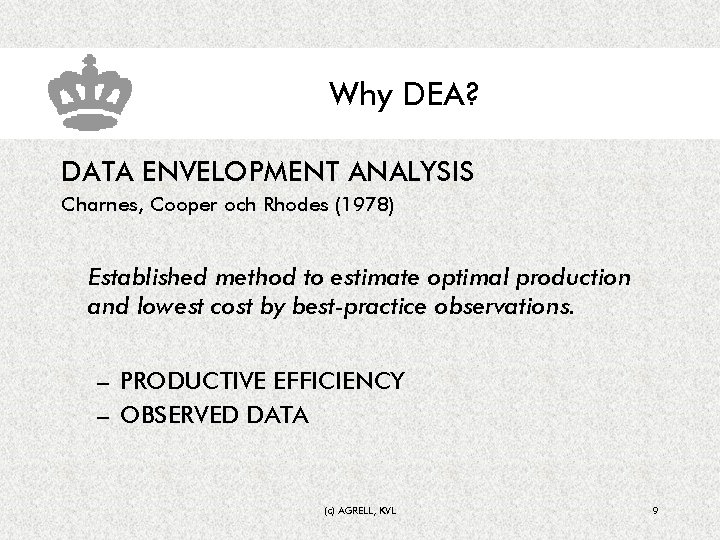 Why DEA?

DATA ENVELOPMENT ANALYSIS
Charnes, Cooper och Rhodes (1978)

Established method to estimate optimal production and lowest cost by best-practice observations.

– PRODUCTIVE EFFICIENCY
– OBSERVED DATA

(c) AGRELL, KVL

9